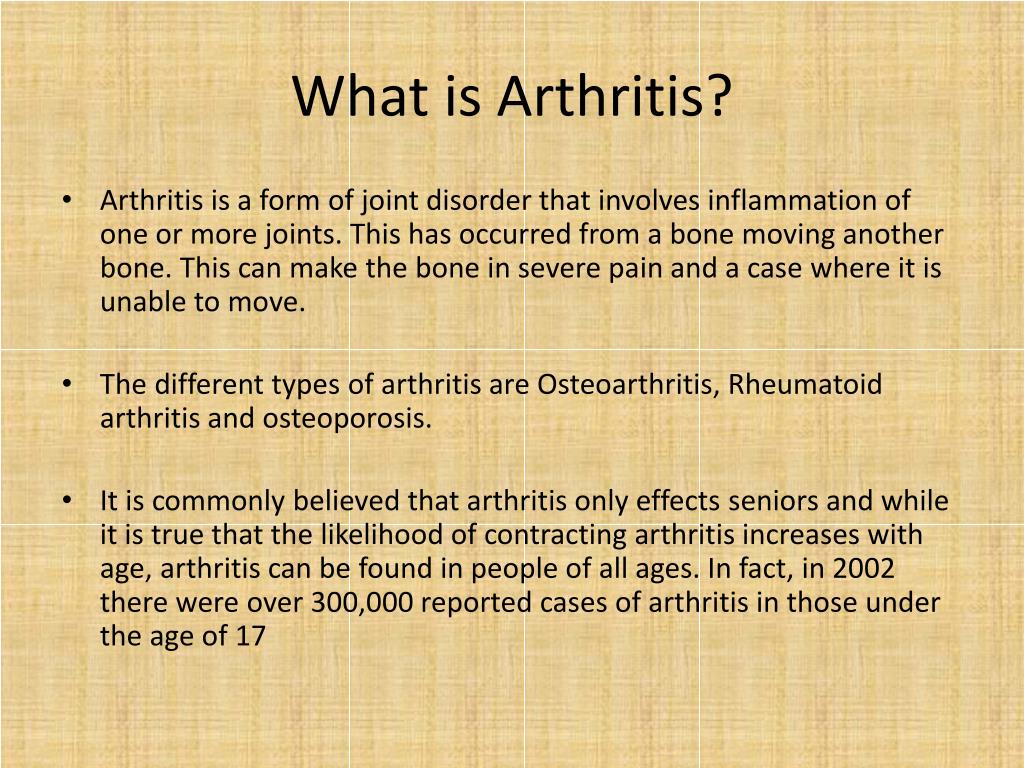 What is Arthritis?

• Arthritis is a form of joint disorder that involves inflammation of one or more joints. This has occurred from a bone moving another bone. This can make the bone in severe pain and a case where it is unable to move.

• The different types of arthritis are Osteoarthritis, Rheumatoid arthritis and osteoporosis.

• It is commonly believed that arthritis only effects seniors and while it is true that the likelihood of contracting arthritis increases with age, arthritis can be found in people of all ages. In fact, in 2002 there were over 300,000 reported cases of arthritis in those under the age of 17